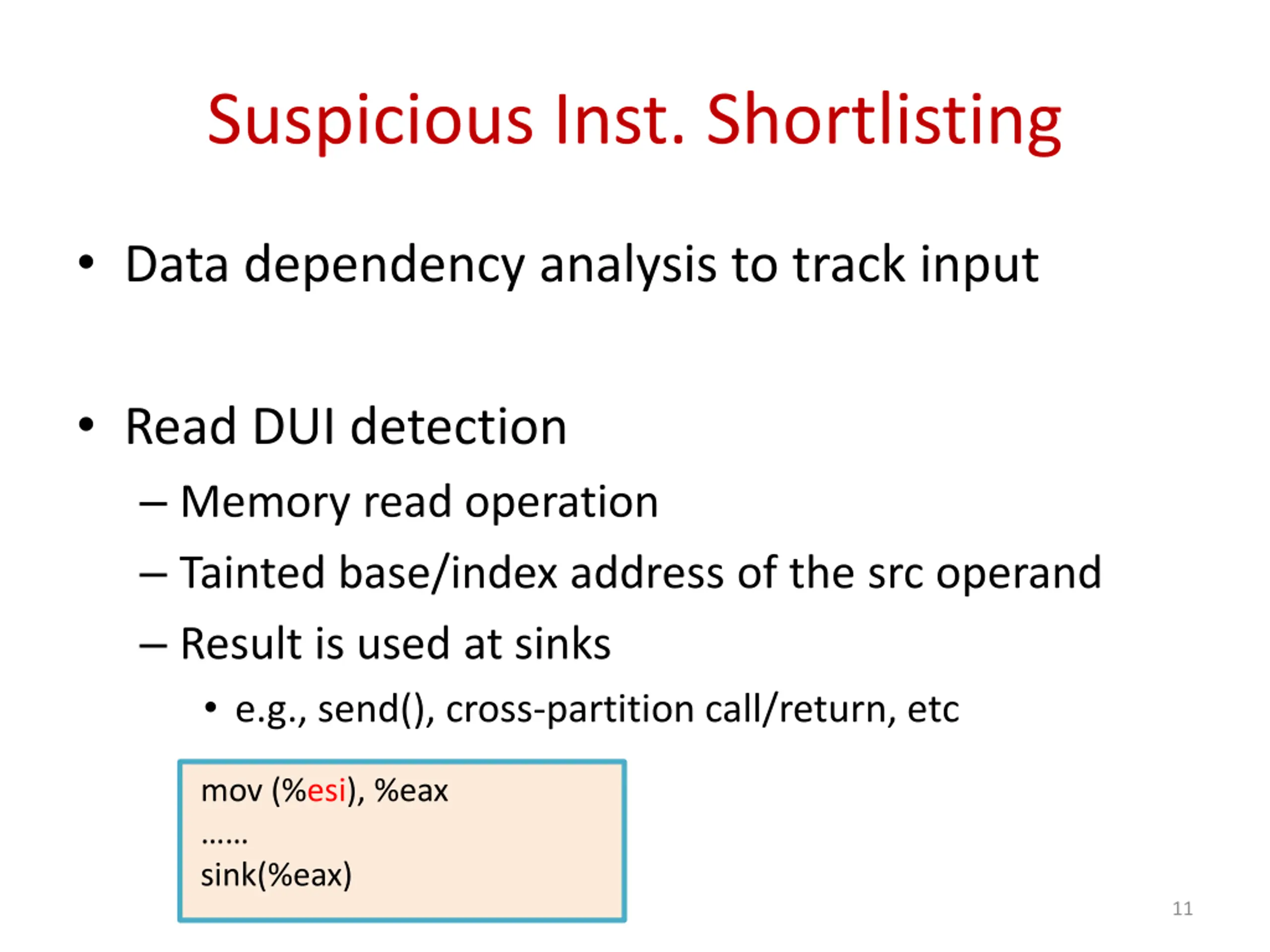 Suspicious Inst. Shortlisting

• Data dependency analysis to track input

• Read DUI detection
– Memory read operation
– Tainted base/index address of the src operand
– Result is used at sinks
• e.g., send(), cross-partition call/return, etc

mov (%esi), %eax
……
sink(%eax)

11